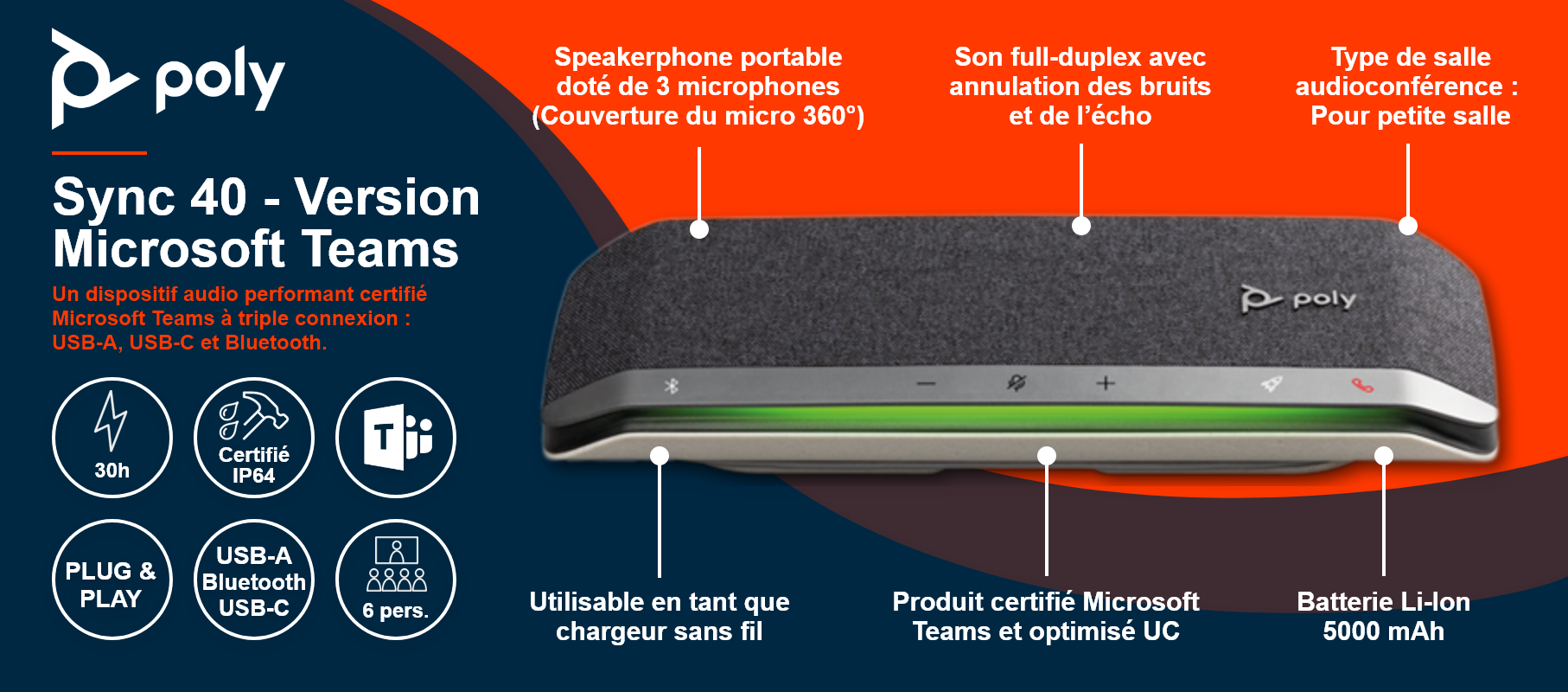 poly

Sync 40 - Version Microsoft Teams

Un dispositif audio performant certifié Microsoft Teams à triple connexion : USB-A, USB-C et Bluetooth.

30h

Certifié IP64

T

PLUG & PLAY

USB-A Bluetooth USB-C

6 pers.

Speakerphone portable doté de 3 microphones (Couverture du micro 360°)

Son full-duplex avec annulation des bruits et de l'écho

Type de salle audioconférence : Pour petite salle

poly

Utilisable en tant que chargeur sans fil

Produit certifié Microsoft Teams et optimisé UC

Batterie Li-Ion 5000 mAh